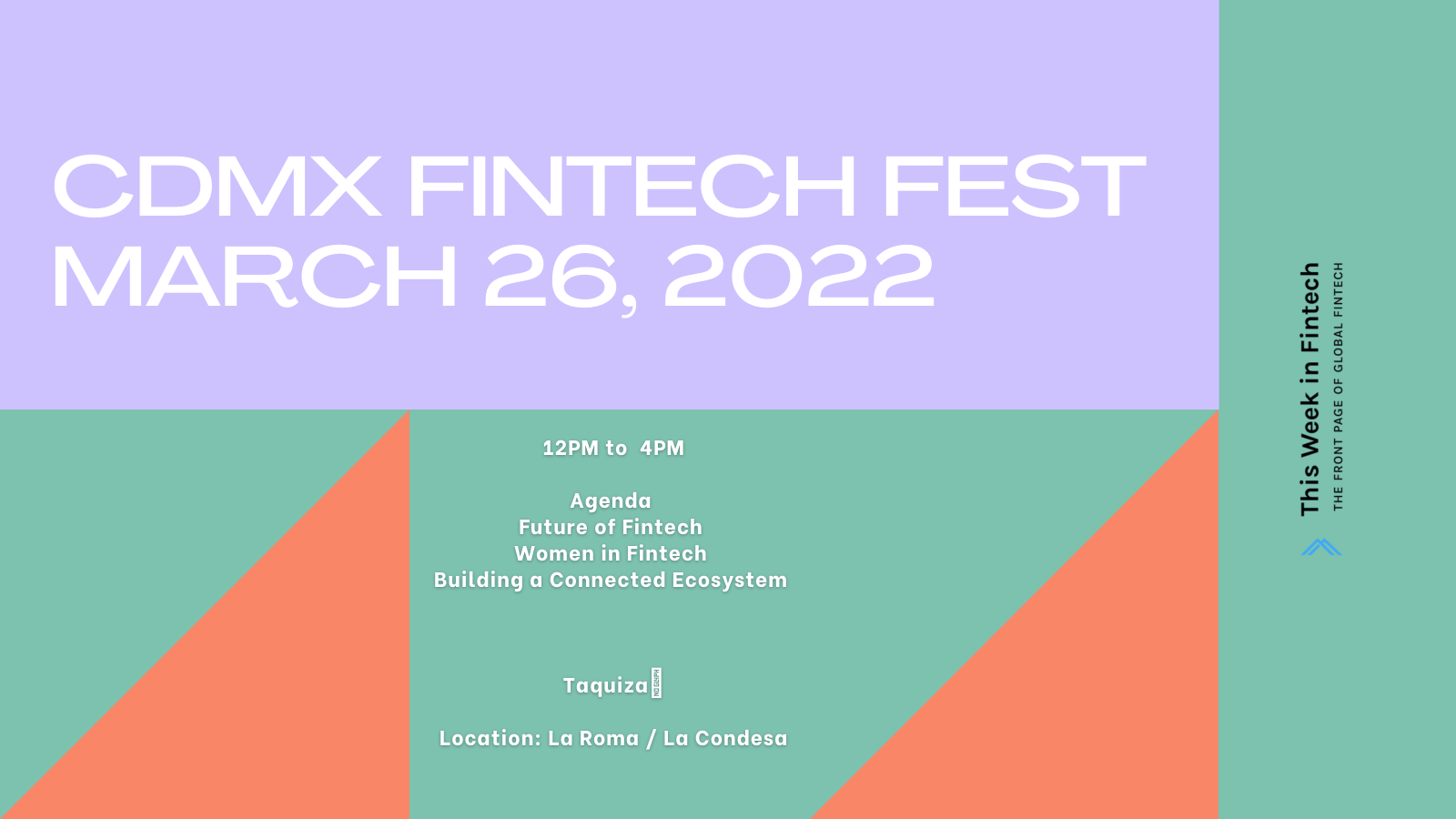 CDMX FINTECH FEST
MARCH 26, 2022

12PM to 4PM

Agenda
Future of Fintech
Women in Fintech
Building a Connected Ecosystem

Taquiza

Location: La Roma / La Condesa

This Week in Fintech
THE FRONT PAGE OF GLOBAL FINTECH